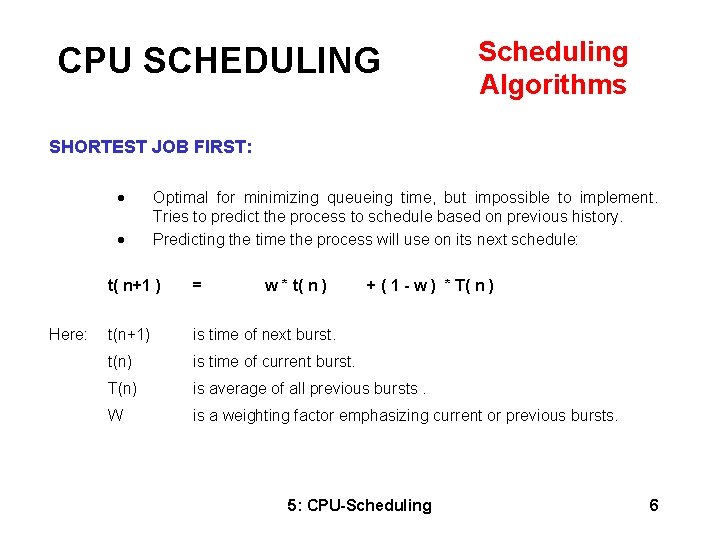 CPU SCHEDULING

Scheduling Algorithms

SHORTEST JOB FIRST:

• Optimal for minimizing queueing time, but impossible to implement. Tries to predict the process to schedule based on previous history.

• Predicting the time the process will use on its next schedule:

t( n+1 ) = w * t( n ) + ( 1 - w ) * T( n )

Here: t(n+1) is time of next burst.

t(n) is time of current burst.

T(n) is average of all previous bursts .

W is a weighting factor emphasizing current or previous bursts.

5: CPU-Scheduling

6